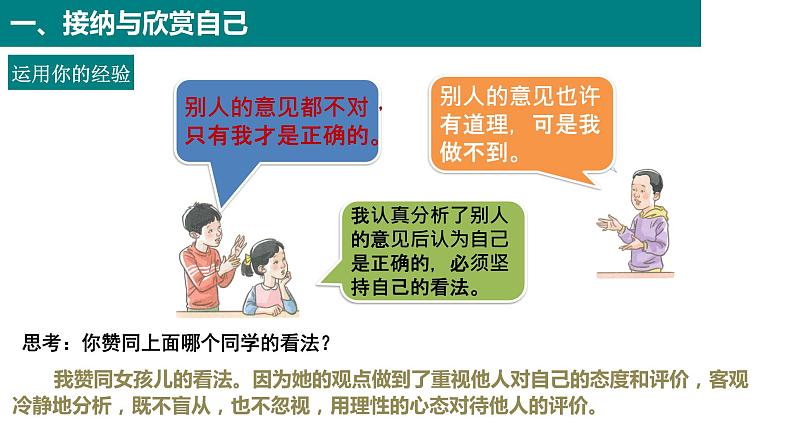 一、接纳与欣赏自己

运用你的经验

别人的意见都不对，只有我才是正确的。

别人的意见也许有道理，可是我做不到。

我认真分析了别人的意见后认为自己是正确的，必须坚持自己的看法。

思考：你赞同上面哪个同学的看法？

我赞同女孩儿的看法。因为她的观点做到了重视他人对自己的态度和评价，客观冷静地分析，既不盲从，也不忽视，用理性的心态对待他人的评价。